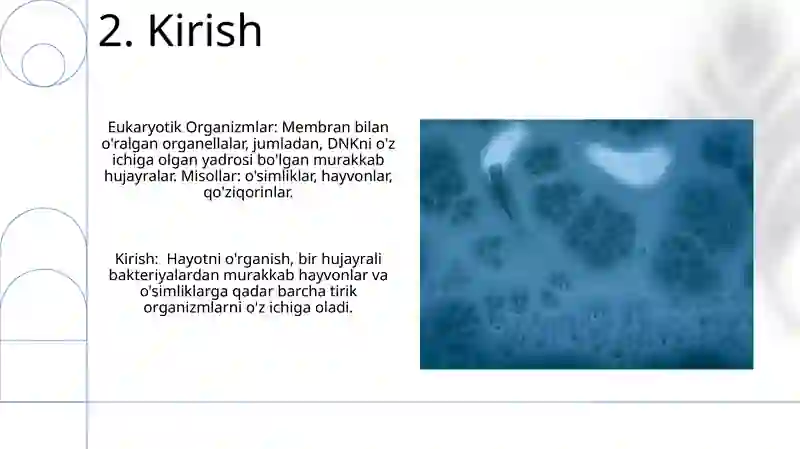 2. Kirish

Eukaryotik Organizmlar: Membran bilan o'ralgan organellalar, jumladan, DNKni o'z ichiga olgan yadrosi bo'lgan murakkab hujayralar. Misollar: o'simliklar, hayvonlar, qo'ziqorinlar.

Kirish: Hayotni o'rganish, bir hujayrali bakteriyalardan murakkab hayvonlar va o'simliklarga qadar barcha tirik organizmlarni o'z ichiga oladi.